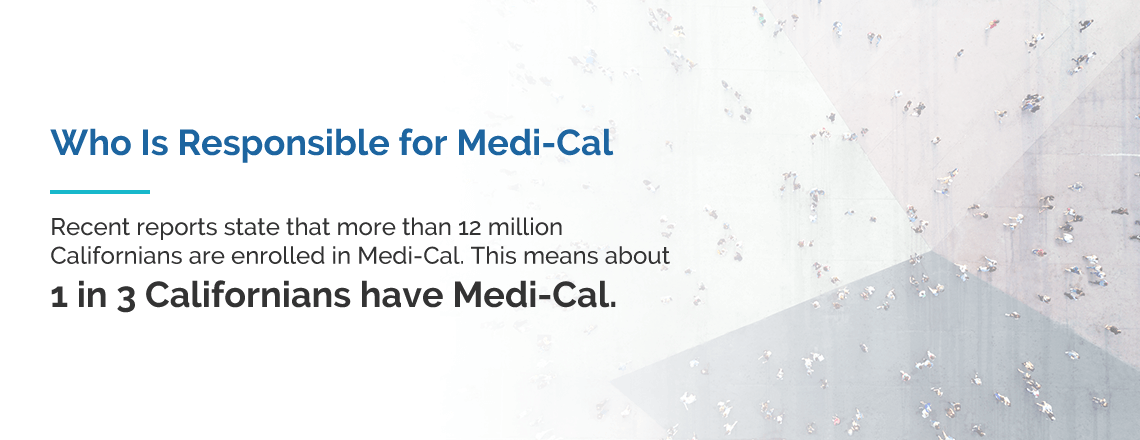 Who Is Responsible for Medi-Cal

Recent reports state that more than 12 million Californians are enrolled in Medi-Cal. This means about 1 in 3 Californians have Medi-Cal.